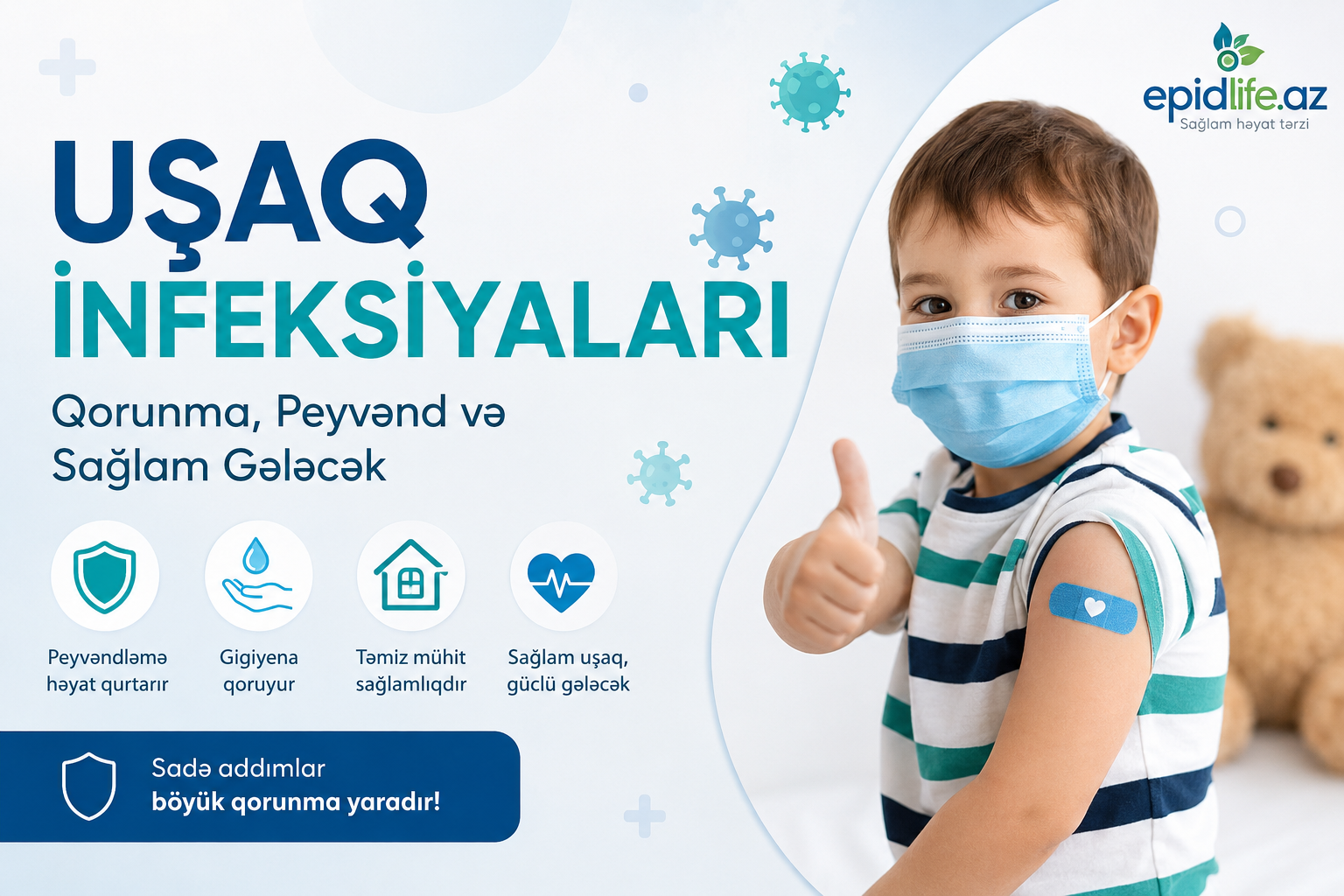 epidlife.az
Sağlam həyat tərzi

UŞAQ İNFEKSİYALARI

Qorunma, Peyvənd və Sağlam Gələcək

Peyvəndləmə həyat qurtarır

Gigiyena qoruyur

Təmiz mühit sağlamlıqdır

Sağlam uşaq, güclü gələcək

Sadə addımlar
böyük qorunma yaradır!